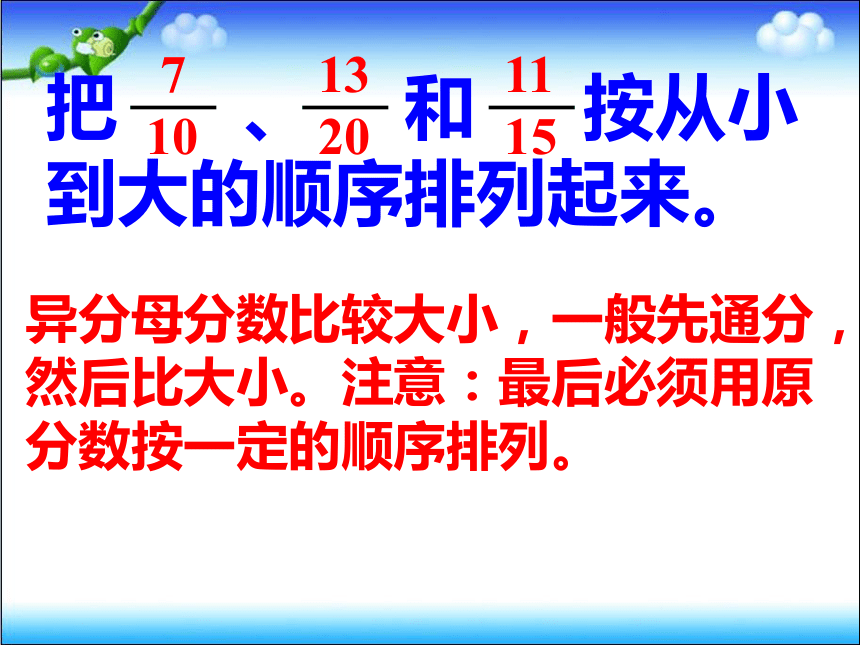 把 $\frac{7}{10}$ 、 $\frac{13}{20}$ 和 $\frac{11}{15}$ 按从小到大的顺序排列起来。

异分母分数比较大小，一般先通分，然后比大小。注意：最后必须用原分数按一定的顺序排列。